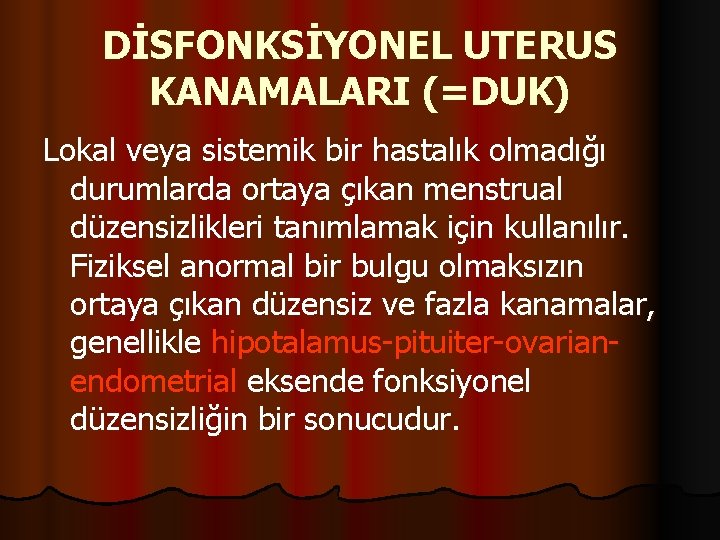 DİSFONKSİYONEL UTERUS KANAMALARI (=DUK)

Lokal veya sistemik bir hastalık olmadığı durumlarda ortaya çıkan menstrual düzensizlikleri tanımlamak için kullanılır. Fiziksel anormal bir bulgu olmaksızın ortaya çıkan düzensiz ve fazla kanamalar, genellikle hipotalamus-pituiter-ovarian-endometrial eksende fonksiyonel düzensizliğin bir sonucudur.